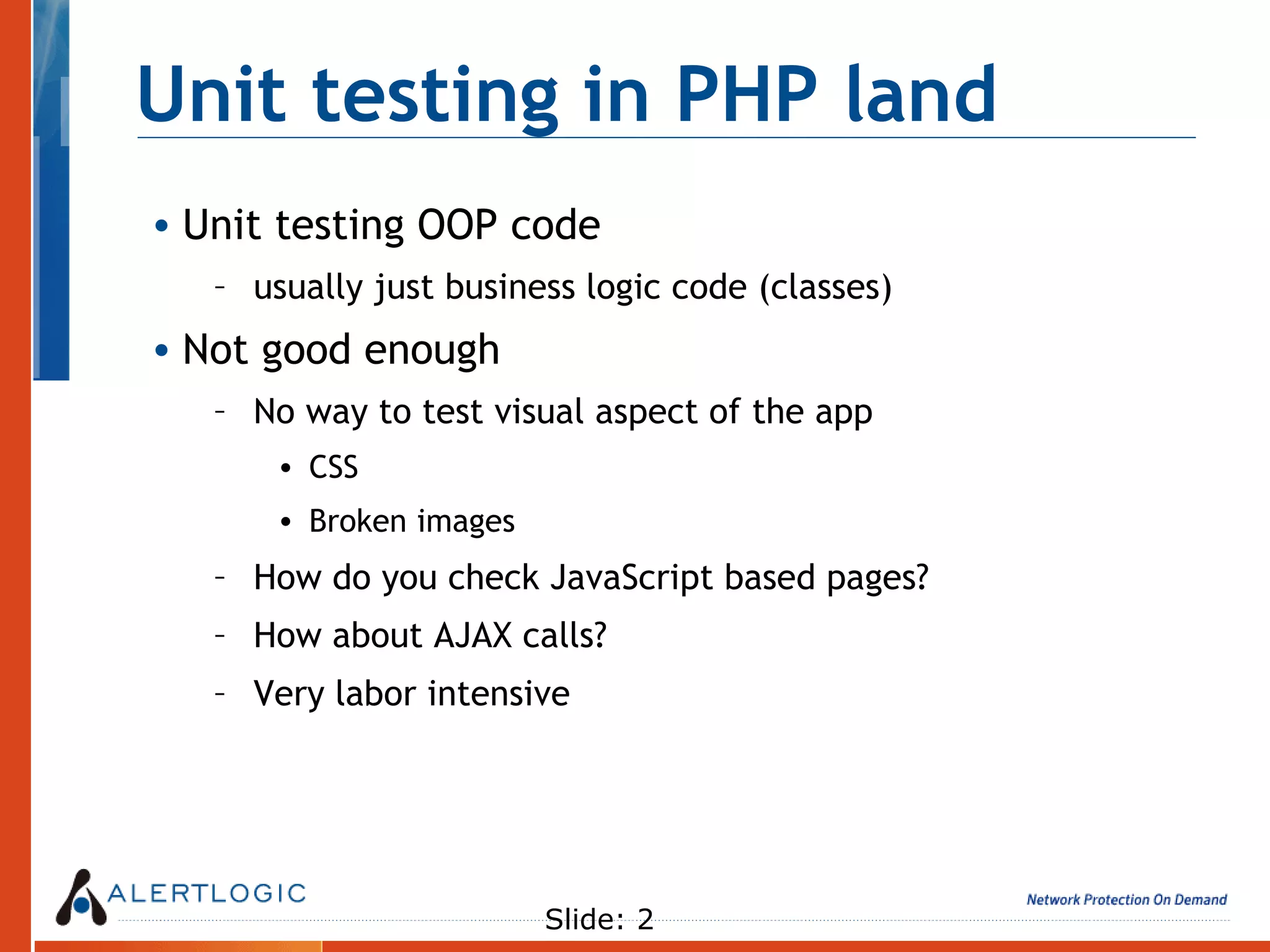 Unit testing in PHP land

• Unit testing OOP code
 – usually just business logic code (classes)
• Not good enough
 – No way to test visual aspect of the app
  • CSS
  • Broken images
 – How do you check JavaScript based pages?
 – How about AJAX calls?
 – Very labor intensive

ALERTLOGIC

Slide: 2

Network Protection On Demand